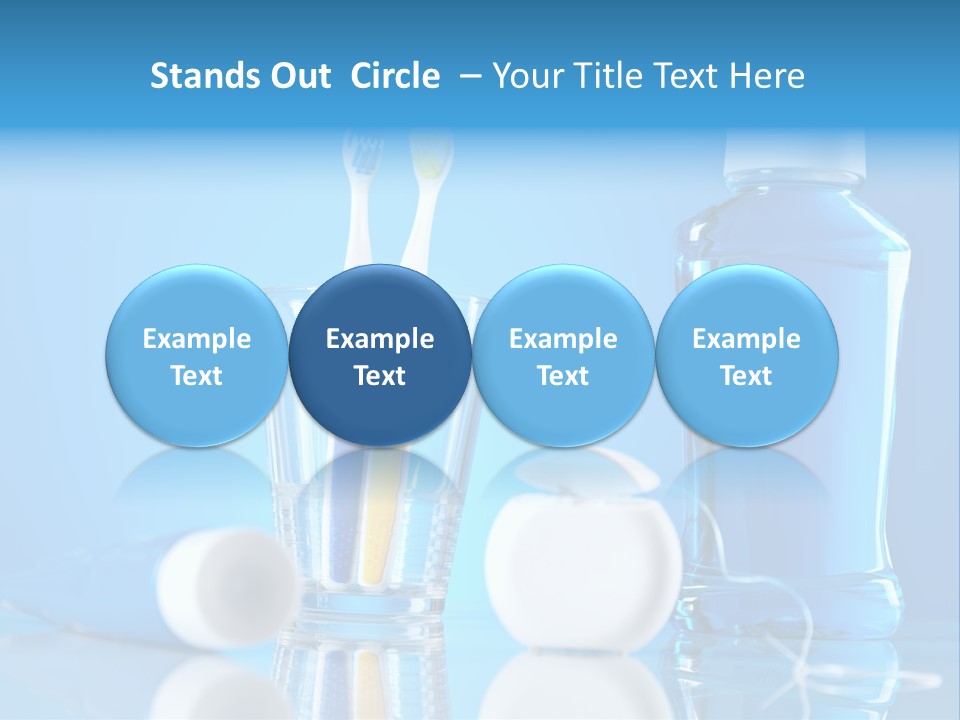 Stands Out Circle – Your Title Text Here

Example Text

Example Text

Example Text

Example Text